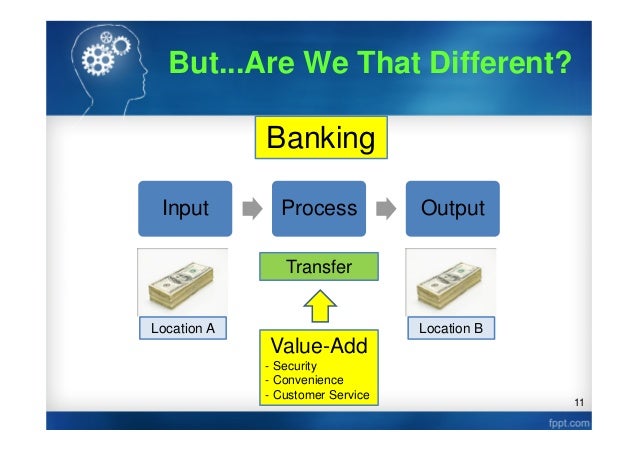 But...Are We That Different?

Banking

Input

Process

Output

Transfer

Location A

Location B

Value-Add
- Security
- Convenience
- Customer Service

11

fppt.com